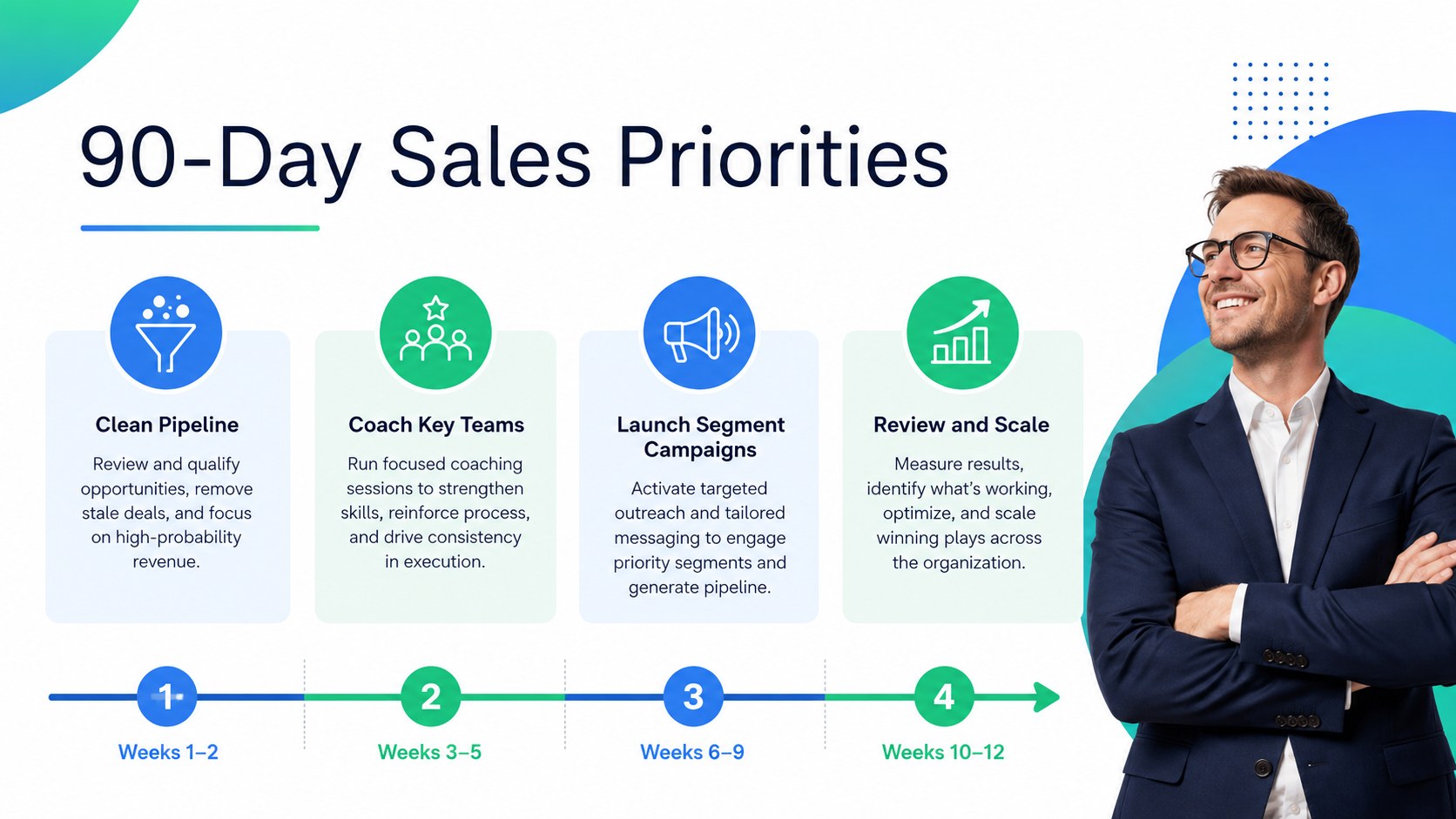 90-Day Sales Priorities

Clean Pipeline

Review and qualify opportunities, remove stale deals, and focus on high-probability revenue.

Coach Key Teams

Run focused coaching sessions to strengthen skills, reinforce process, and drive consistency in execution.

Launch Segment Campaigns

Activate targeted outreach and tailored messaging to engage priority segments and generate pipeline.

Review and Scale

Measure results, identify what's working, optimize, and scale winning plays across the organization.

1
Weeks 1–2

2
Weeks 3–5

3
Weeks 6–9

4
Weeks 10–12